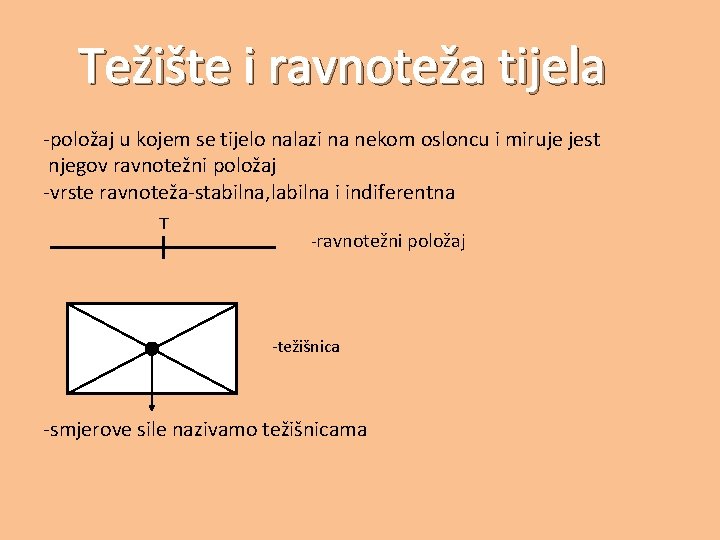 Težište i ravnoteža tijela

-položaj u kojem se tijelo nalazi na nekom osloncu i miruje jest njegov ravnotežni položaj
-vrste ravnoteža-stabilna,labilna i indiferentna

T

-ravnotežni položaj

-težišnica

-smjerove sile nazivamo težišnicama